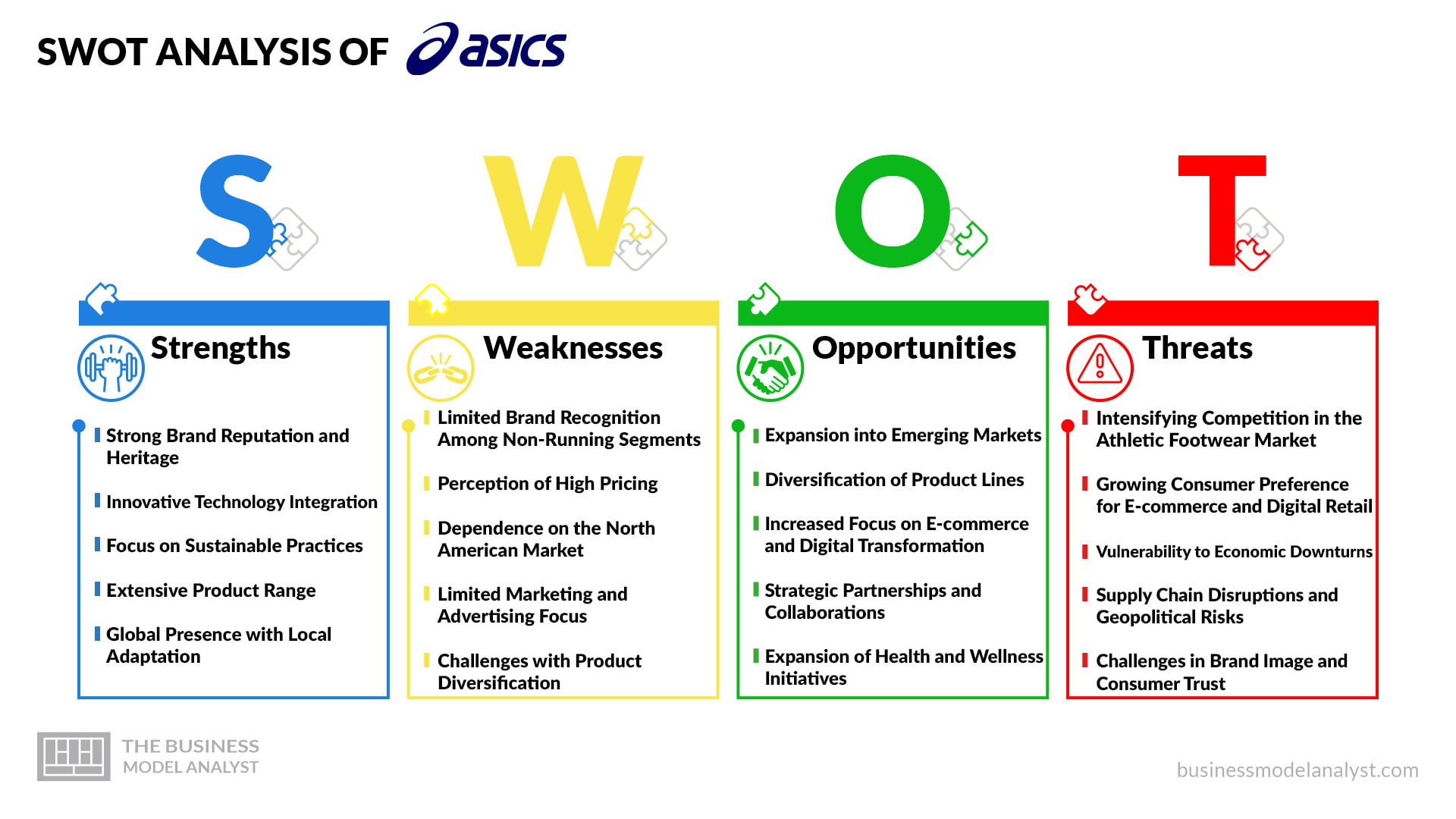 SWOT ANALYSIS OF asics

S W O T

Strengths

Strong Brand Reputation and Heritage

Innovative Technology Integration

Focus on Sustainable Practices

Extensive Product Range

Global Presence with Local Adaptation

Weaknesses

Limited Brand Recognition Among Non-Running Segments

Perception of High Pricing

Dependence on the North American Market

Limited Marketing and Advertising Focus

Challenges with Product Diversification

Opportunities

Expansion into Emerging Markets

Diversification of Product Lines

Increased Focus on E-commerce and Digital Transformation

Strategic Partnerships and Collaborations

Expansion of Health and Wellness Initiatives

Threats

Intensifying Competition in the Athletic Footwear Market

Growing Consumer Preference for E-commerce and Digital Retail

Vulnerability to Economic Downturns

Supply Chain Disruptions and Geopolitical Risks

Challenges in Brand Image and Consumer Trust

THE BUSINESS MODEL ANALYST

businessmodelanalyst.com